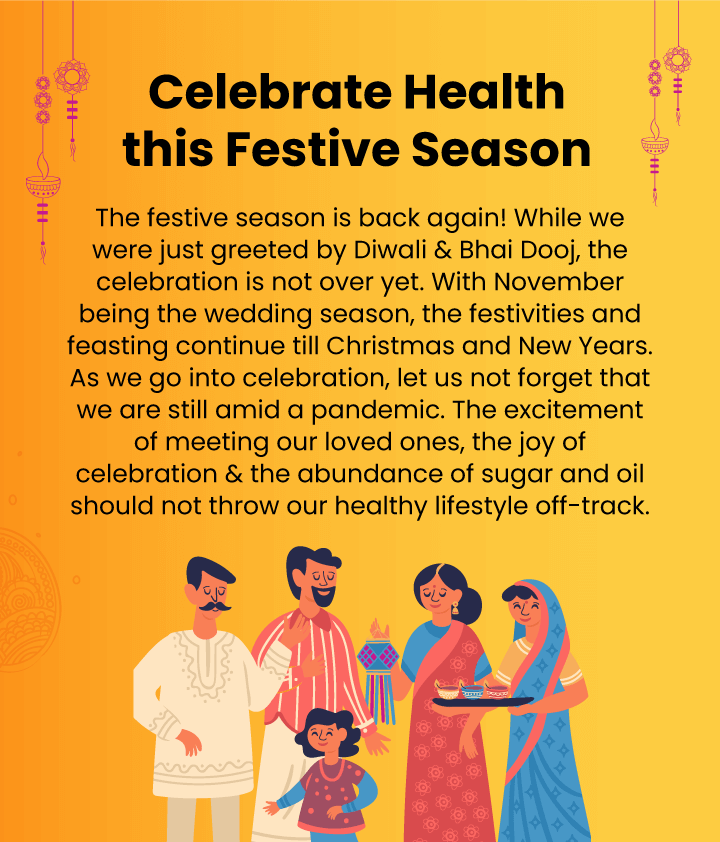 Celebrate Health this Festive Season

The festive season is back again! While we were just greeted by Diwali & Bhai Dooj, the celebration is not over yet. With November being the wedding season, the festivities and feasting continue till Christmas and New Years. As we go into celebration, let us not forget that we are still amid a pandemic. The excitement of meeting our loved ones, the joy of celebration & the abundance of sugar and oil should not throw our healthy lifestyle off-track.